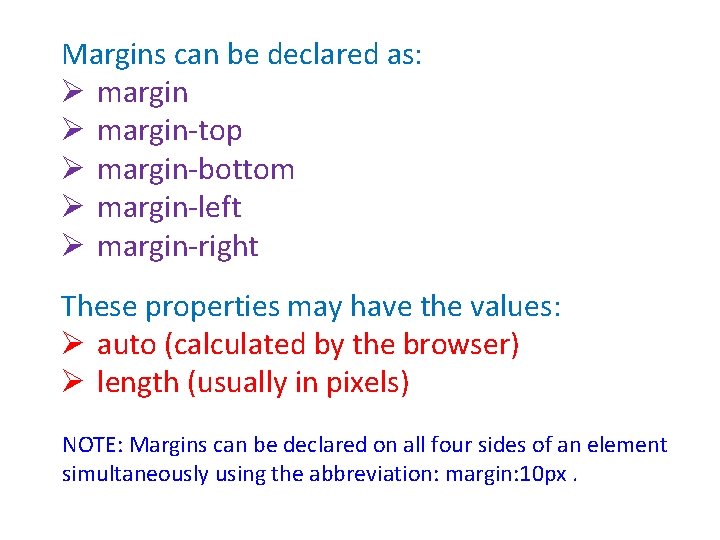 Margins can be declared as:
➢ margin
➢ margin-top
➢ margin-bottom
➢ margin-left
➢ margin-right

These properties may have the values:
➢ auto (calculated by the browser)
➢ length (usually in pixels)

NOTE: Margins can be declared on all four sides of an element simultaneously using the abbreviation: margin:10px .